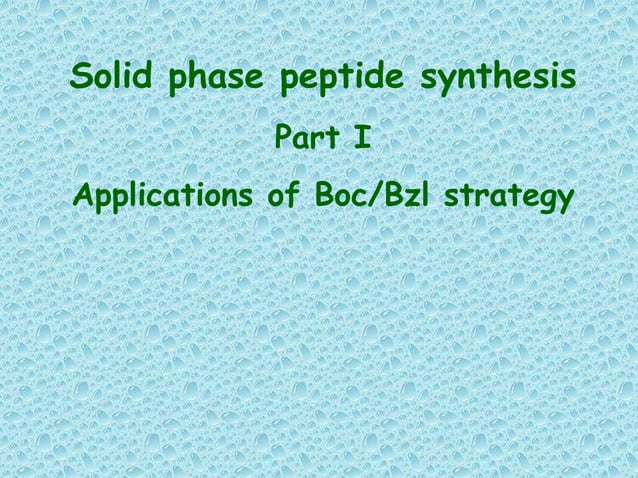 Solid phase peptide synthesis

Part I

Applications of Boc/Bzl strategy